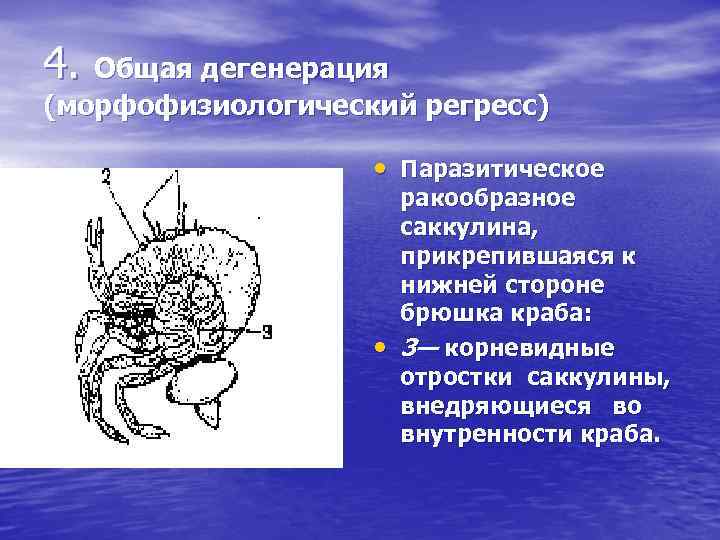 4. Общая дегенерация (морфофизиологический регресс)

2

1

3

• Паразитическое ракообразное саккулина, прикрепившаяся к нижней стороне брюшка краба:

• 3— корневидные отростки саккулины, внедряющиеся во внутренности краба.